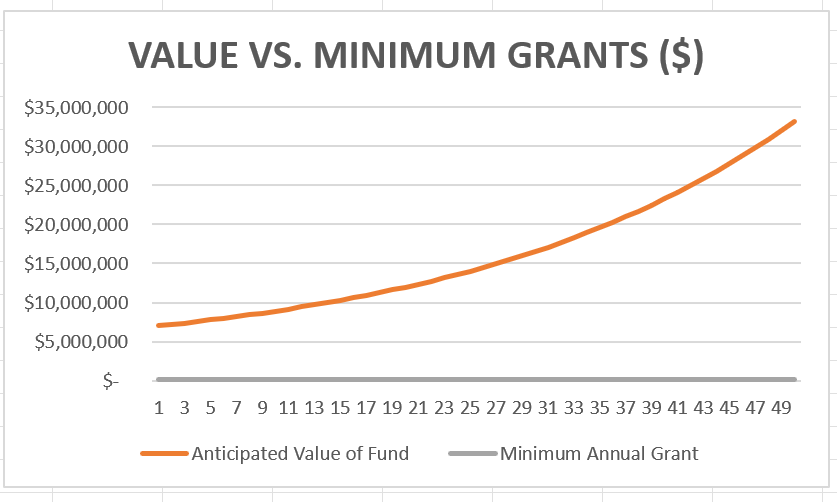 VALUE VS. MINIMUM GRANTS ($)

$35,000,000
$30,000,000
$25,000,000
$20,000,000
$15,000,000
$10,000,000
$5,000,000
$-

1 3 5 7 9 11 13 15 17 19 21 23 25 27 29 31 33 35 37 39 41 43 45 47 49

Anticipated Value of Fund
Minimum Annual Grant